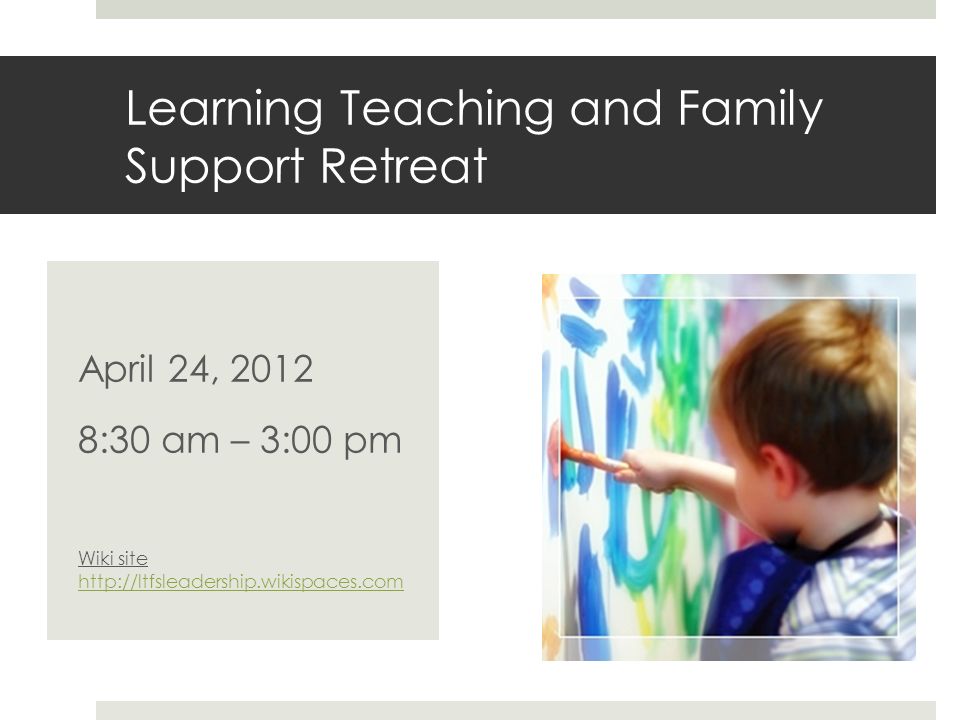 Learning Teaching and Family Support Retreat

April 24, 2012

8:30 am – 3:00 pm

Wiki site
http://ltfsleadership.wikispaces.com